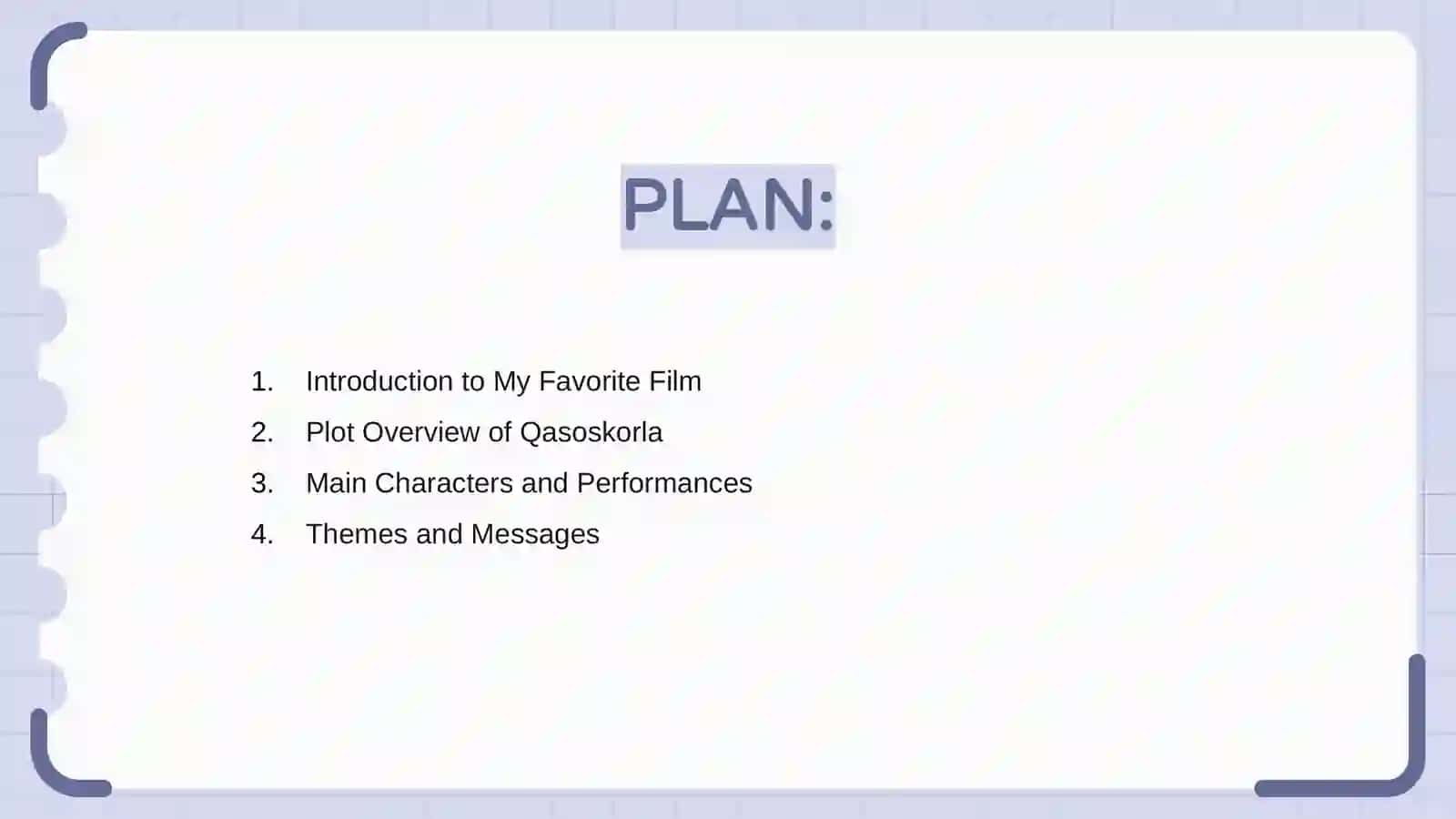 PLAN:

1. Introduction to My Favorite Film
2. Plot Overview of Qasoskorla
3. Main Characters and Performances
4. Themes and Messages